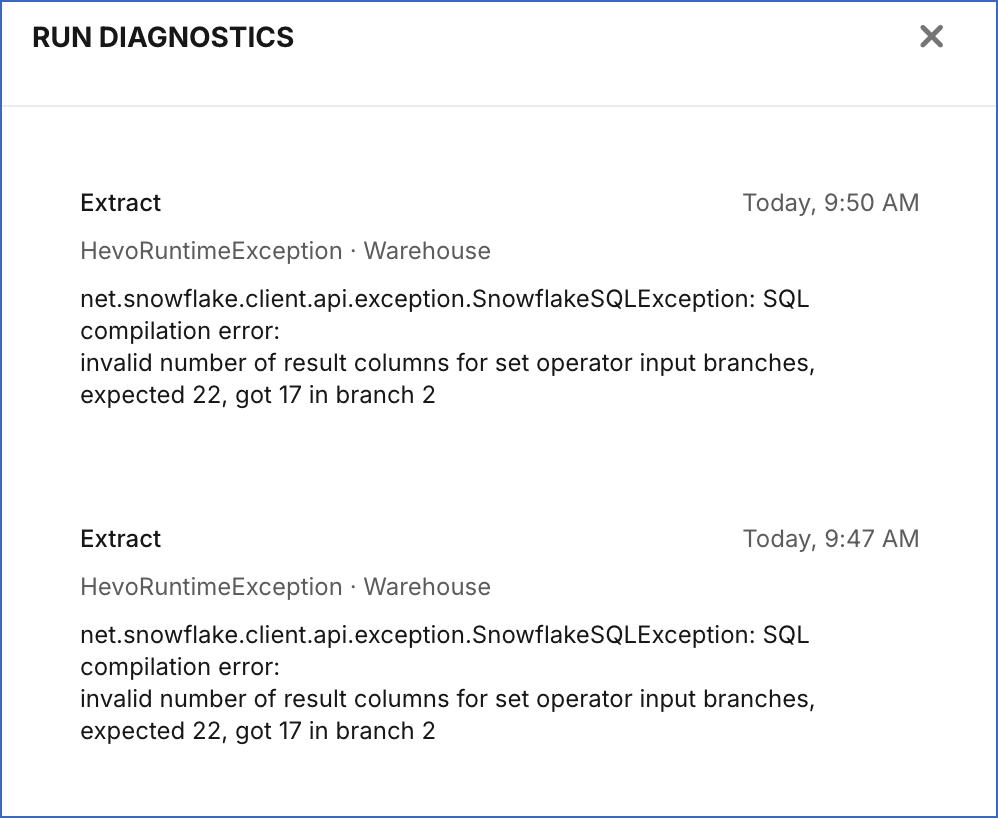 RUN DIAGNOSTICS

×

Extract

Today, 9:50 AM

HevoRuntimeException · Warehouse

net.snowflake.client.api.exception.SnowflakeSQLException: SQL compilation error:
invalid number of result columns for set operator input branches, expected 22, got 17 in branch 2

Extract

Today, 9:47 AM

HevoRuntimeException · Warehouse

net.snowflake.client.api.exception.SnowflakeSQLException: SQL compilation error:
invalid number of result columns for set operator input branches, expected 22, got 17 in branch 2